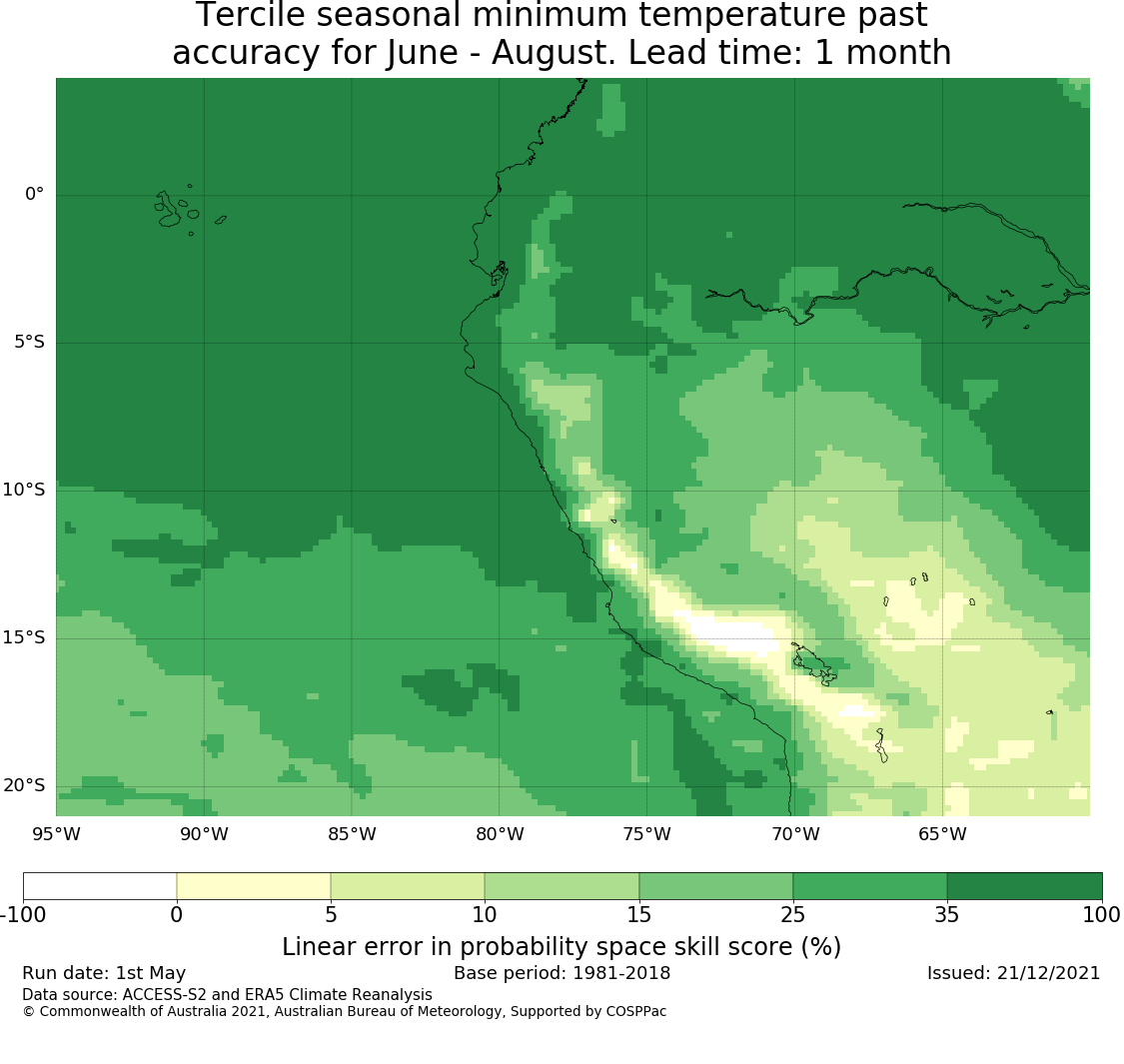 Tercile seasonal minimum temperature past accuracy for June - August. Lead time: 1 month

0°
5°S
10°S
15°S
20°S
95°W 90°W 85°W 80°W 75°W 70°W 65°W

-100 0 5 10 15 25 35 100
Linear error in probability space skill score (%)

Run date: 1st May
Base period: 1981-2018
Issued: 21/12/2021
Data source: ACCESS-S2 and ERA5 Climate Reanalysis
© Commonwealth of Australia 2021, Australian Bureau of Meteorology, Supported by COSPPac